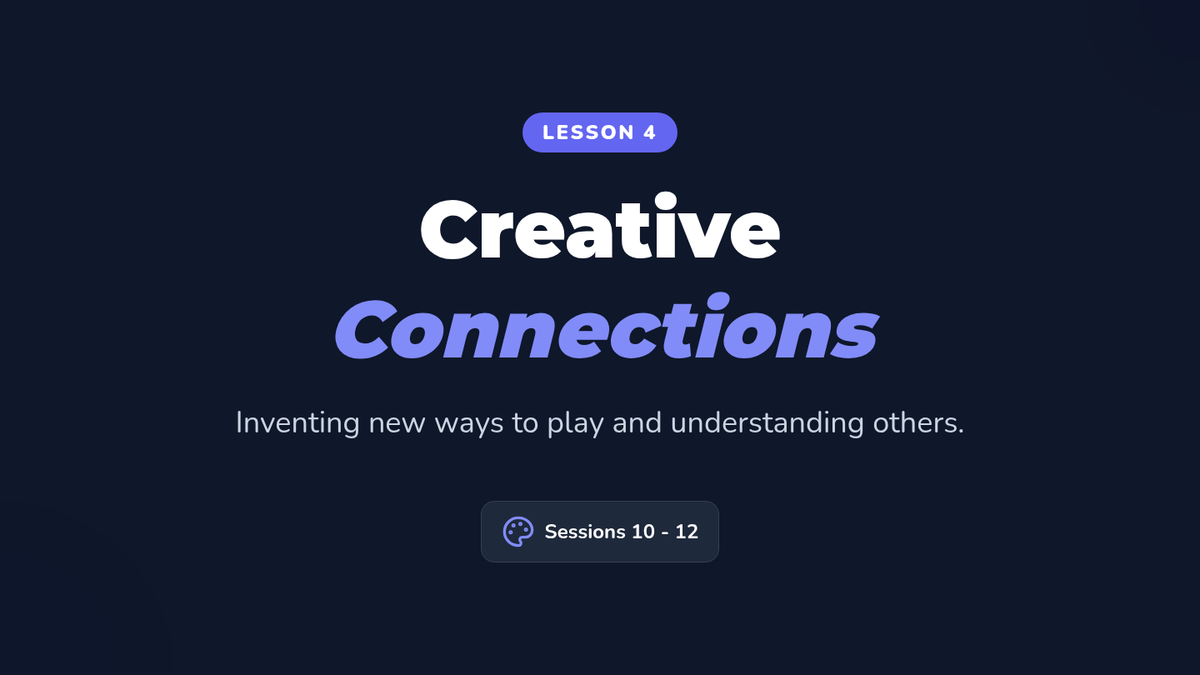 LESSON 4

Creative Connections

Inventing new ways to play and understanding others.

Sessions 10 - 12